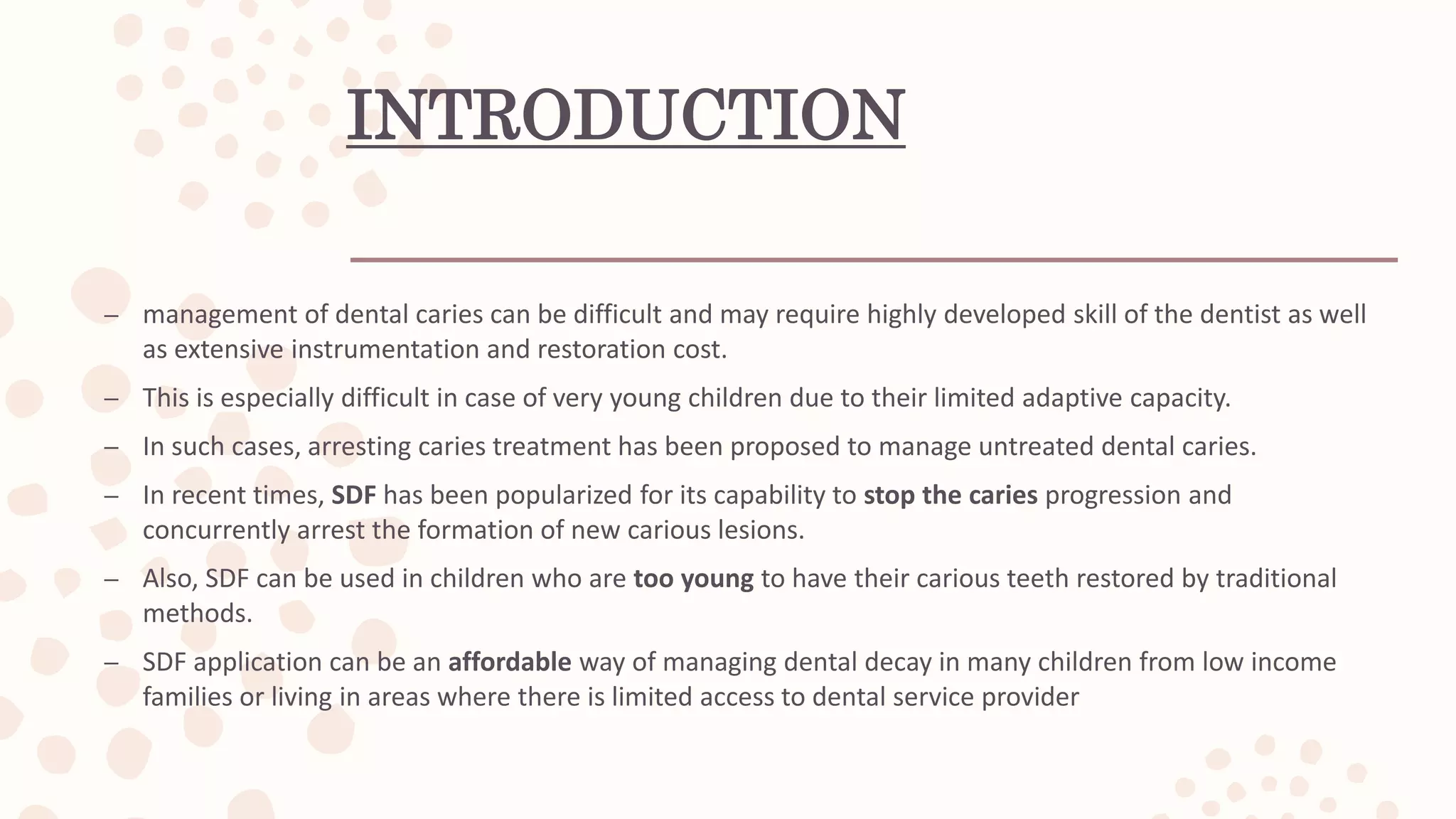 INTRODUCTION

– management of dental caries can be difficult and may require highly developed skill of the dentist as well as extensive instrumentation and restoration cost.

– This is especially difficult in case of very young children due to their limited adaptive capacity.

– In such cases, arresting caries treatment has been proposed to manage untreated dental caries.

– In recent times, SDF has been popularized for its capability to stop the caries progression and concurrently arrest the formation of new carious lesions.

– Also, SDF can be used in children who are too young to have their carious teeth restored by traditional methods.

– SDF application can be an affordable way of managing dental decay in many children from low income families or living in areas where there is limited access to dental service provider